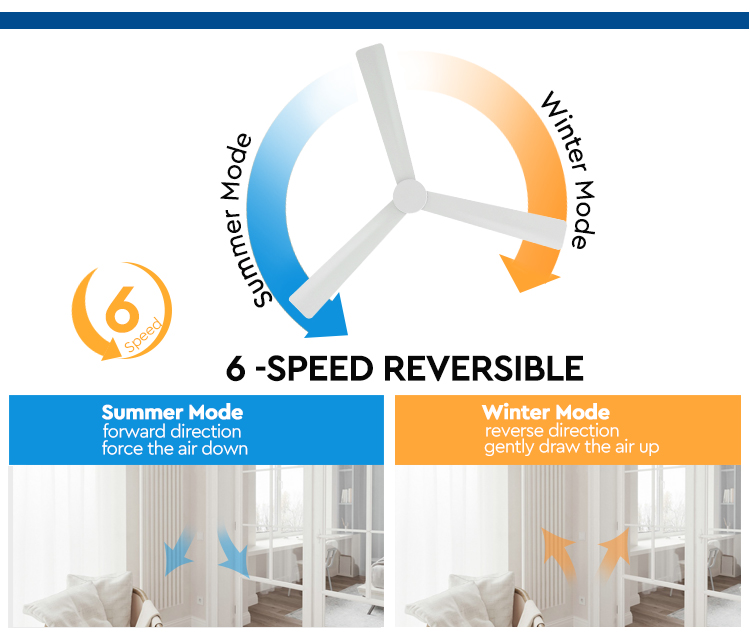 Summer Mode

Winter Mode

6
Speed

6 -SPEED REVERSIBLE

Summer Mode
forward direction
force the air down

Winter Mode
reverse direction
gently draw the air up